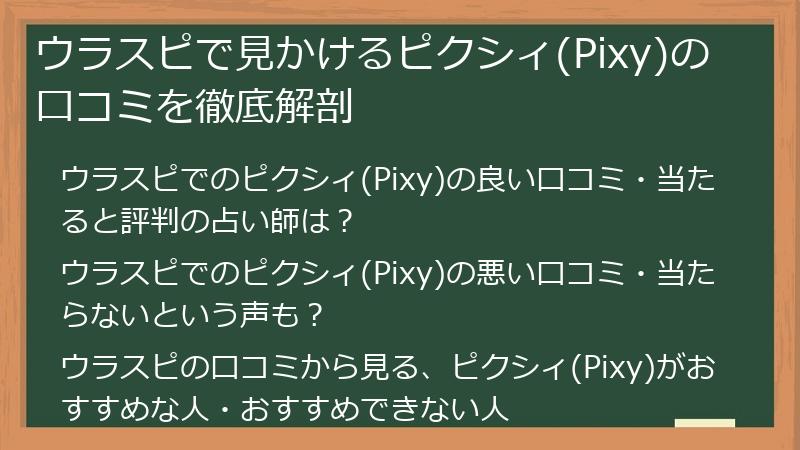 ウラスピで見かけるピクシィ(Pixy)の口コミを徹底解剖

ウラスピでのピクシィ(Pixy)の良い口コミ・当たると評判の占い師は？

ウラスピでのピクシィ(Pixy)の悪い口コミ・当たらないという声も？

ウラスピの口コミから見る、ピクシィ(Pixy)がおすすめな人・おすすめできない人